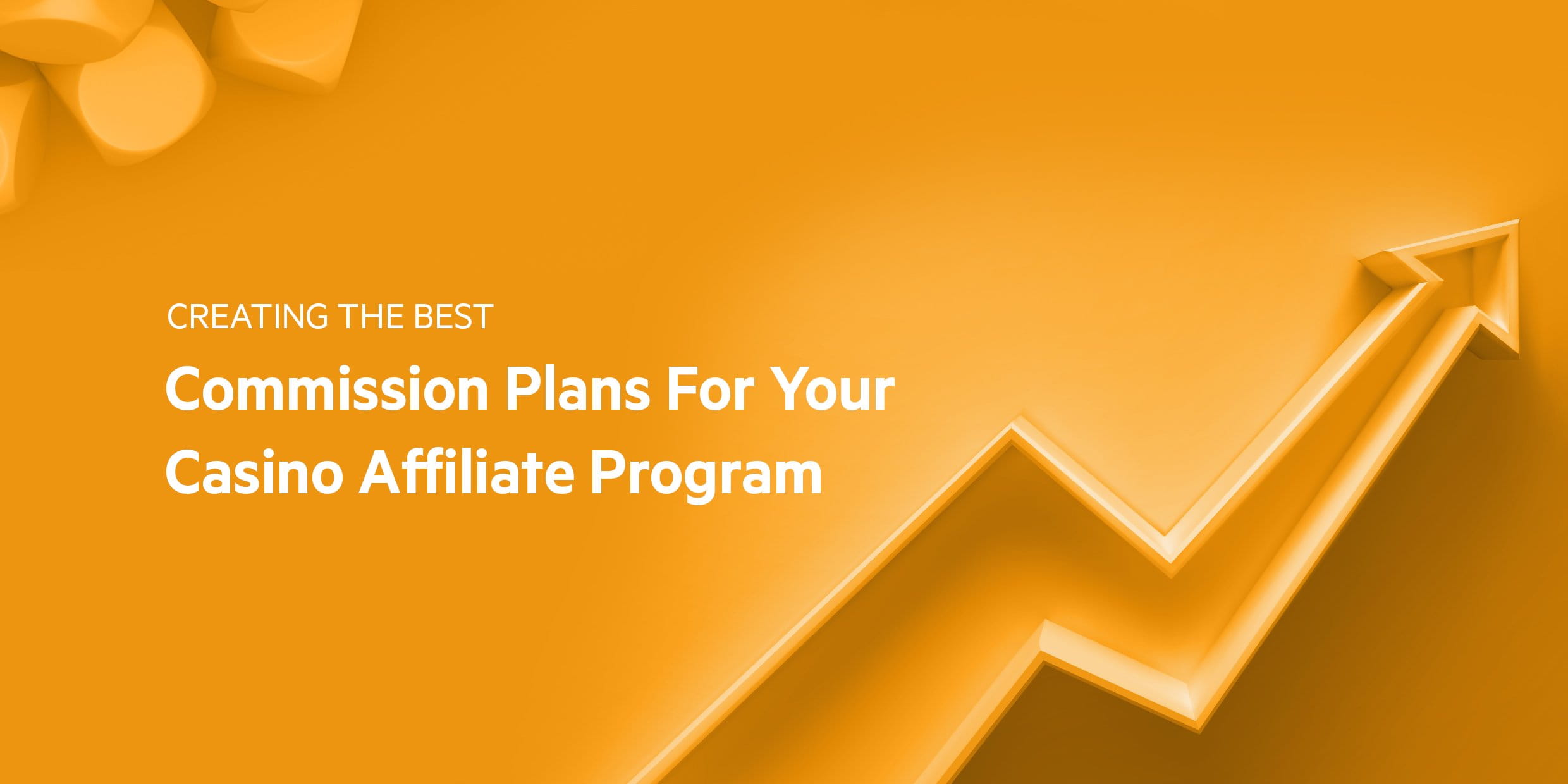 CREATING THE BEST

Commission Plans For Your Casino Affiliate Program